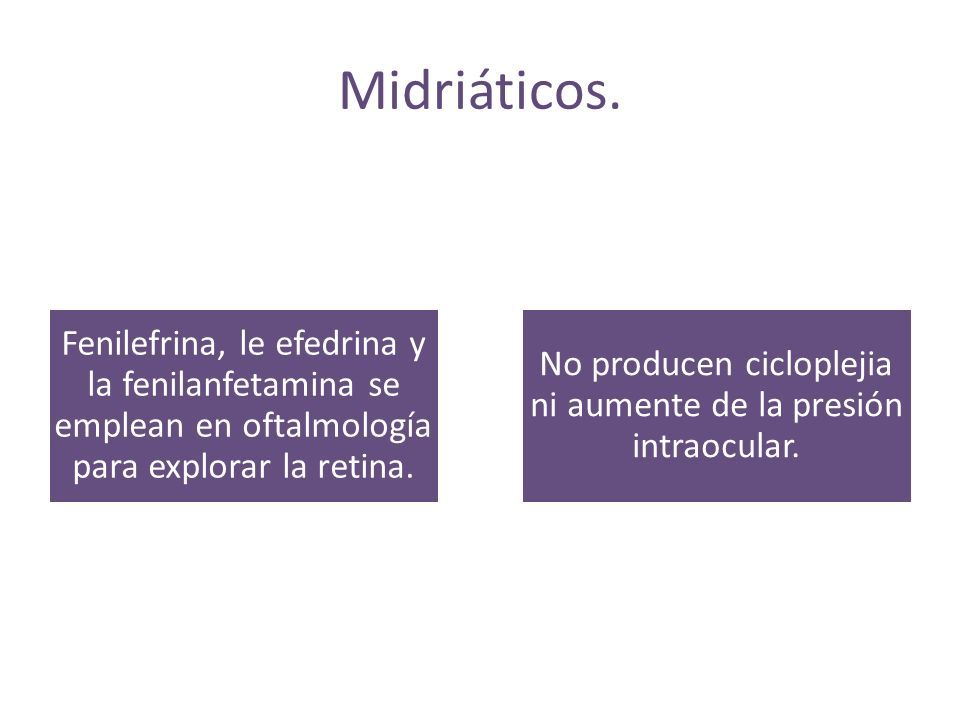 Midriáticos.

Fenilefrina, le efedrina y la fenilanfetamina se emplean en oftalmología para explorar la retina.

No producen cicloplejia ni aumente de la presión intraocular.